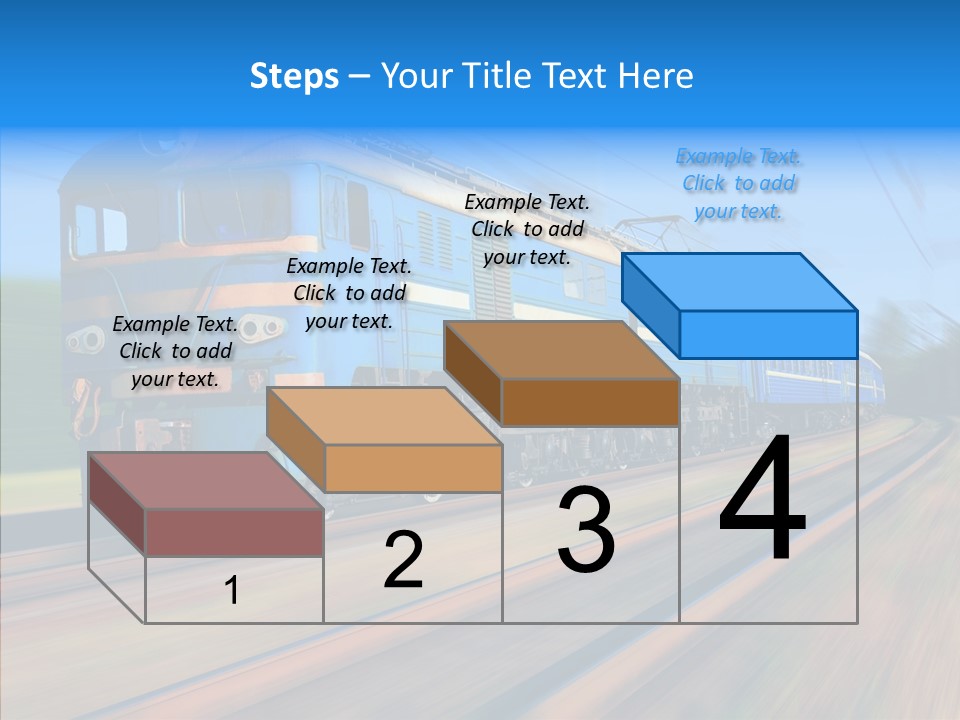 Steps – Your Title Text Here

Example Text. Click to add your text.

Example Text. Click to add your text.

Example Text. Click to add your text.

Example Text. Click to add your text.

1

2

3

4